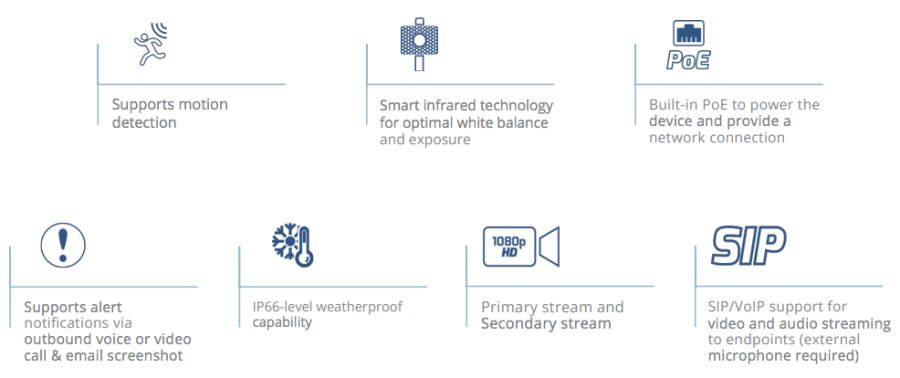 Supports motion detection

Smart infrared technology for optimal white balance and exposure

PoE

Built-in PoE to power the device and provide a network connection

Supports alert notifications via outbound voice or video call & email screenshot

IP66-level weatherproof capability

1080p HD

Primary stream and Secondary stream

SIP

SIP/VoIP support for video and audio streaming to endpoints (external microphone required)